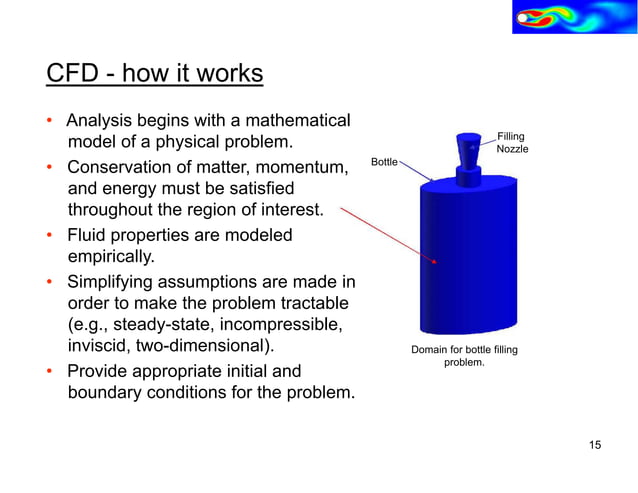 CFD - how it works

• Analysis begins with a mathematical model of a physical problem.
• Conservation of matter, momentum, and energy must be satisfied throughout the region of interest.
• Fluid properties are modeled empirically.
• Simplifying assumptions are made in order to make the problem tractable (e.g., steady-state, incompressible, inviscid, two-dimensional).
• Provide appropriate initial and boundary conditions for the problem.

Filling Nozzle

Bottle

Domain for bottle filling problem.

15